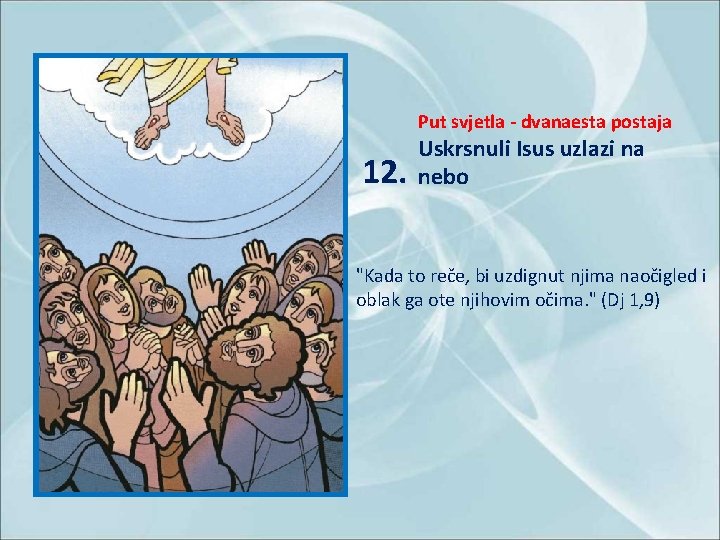 Put svjetla - dvanaesta postaja

12. Uskrsnuli Isus uzlazi na nebo

"Kada to reče, bi uzdignut njima naočigled i oblak ga ote njihovim očima." (Dj 1,9)